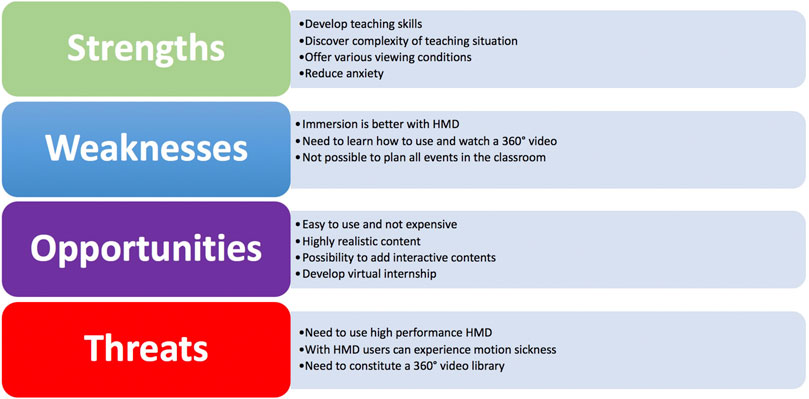 Strengths

•Develop teaching skills
•Discover complexity of teaching situation
•Offer various viewing conditions
•Reduce anxiety

Weaknesses

•Immersion is better with HMD
•Need to learn how to use and watch a 360° video
•Not possible to plan all events in the classroom

Opportunities

•Easy to use and not expensive
•Highly realistic content
•Possibility to add interactive contents
•Develop virtual internship

Threats

•Need to use high performance HMD
•With HMD users can experience motion sickness
•Need to constitute a 360° video library